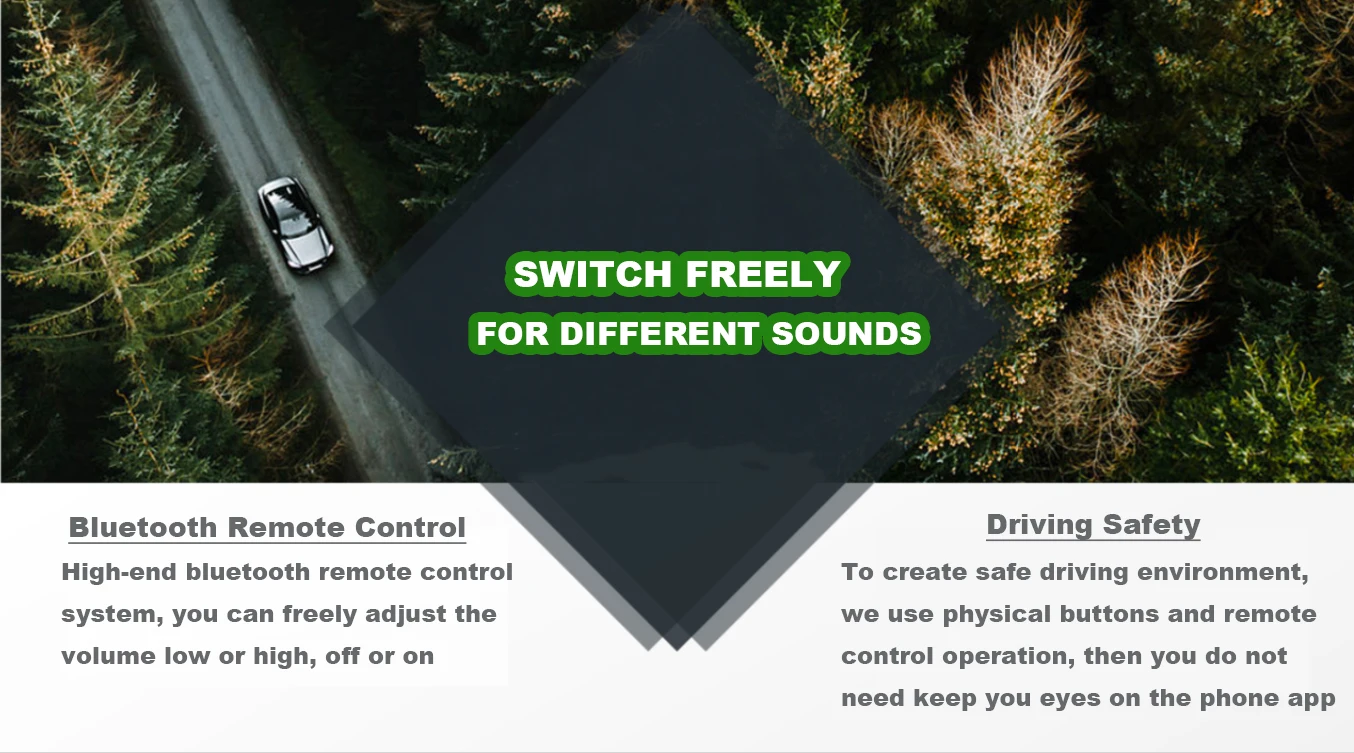 SWITCH FREELY
FOR DIFFERENT SOUNDS

Bluetooth Remote Control

High-end bluetooth remote control system, you can freely adjust the volume low or high, off or on

Driving Safety

To create safe driving environment, we use physical buttons and remote control operation, then you do not need keep you eyes on the phone app